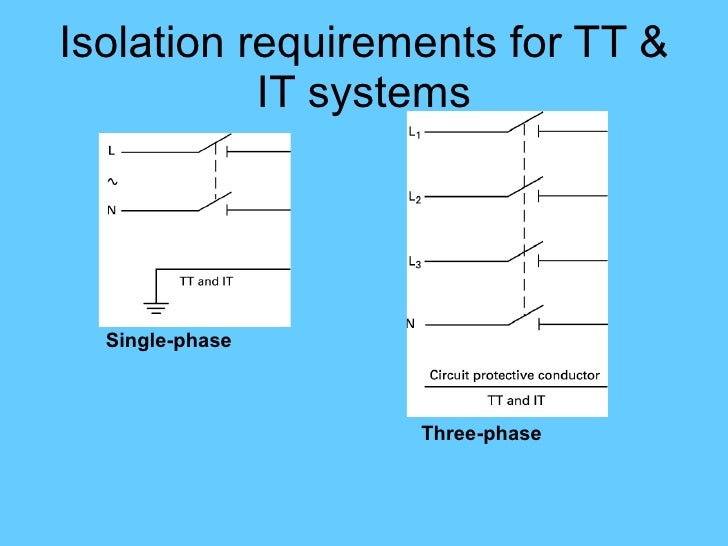 Isolation requirements for TT & IT systems

L

~

N

TT and IT

Single-phase

$L_1$

$L_2$

$L_3$

N

Circuit protective conductor

TT and IT

Three-phase